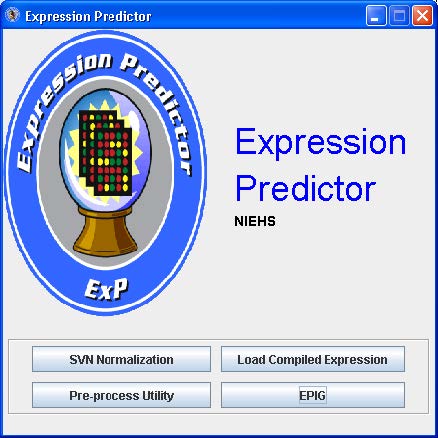 Expression Predictor

Expression Predictor

ExP

Expression Predictor

NIEHS

SVN Normalization

Load Compiled Expression

Pre-process Utility

EPIG